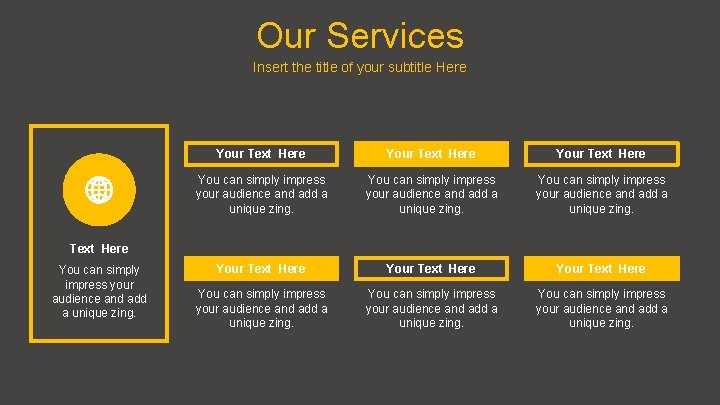 Our Services

Insert the title of your subtitle Here

Text Here

You can simply impress your audience and add a unique zing.

Your Text Here

You can simply impress your audience and add a unique zing.

Your Text Here

You can simply impress your audience and add a unique zing.

Your Text Here

You can simply impress your audience and add a unique zing.

Your Text Here

You can simply impress your audience and add a unique zing.

Your Text Here

You can simply impress your audience and add a unique zing.

Your Text Here

You can simply impress your audience and add a unique zing.